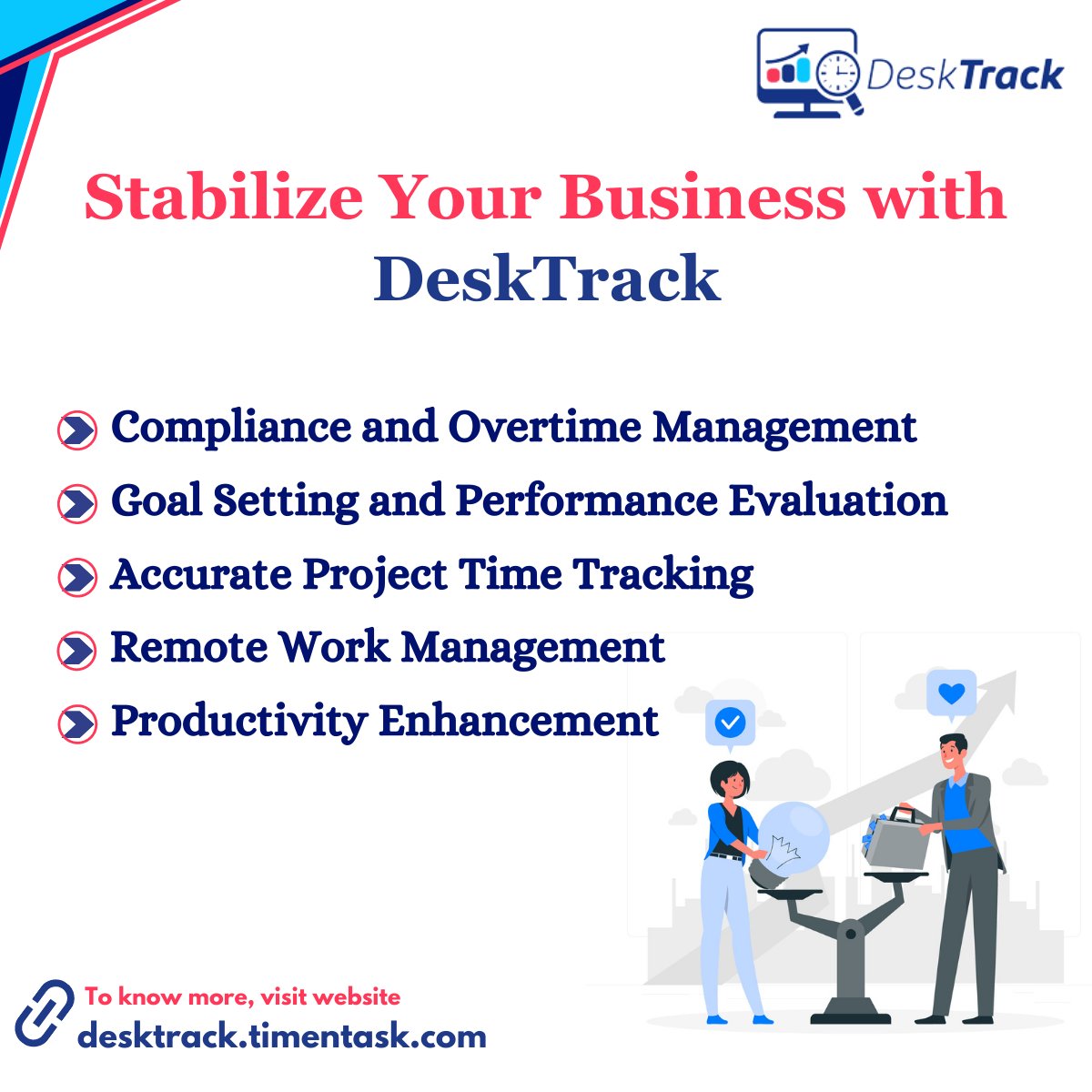 DeskTrack

Stabilize Your Business with DeskTrack

Compliance and Overtime Management
Goal Setting and Performance Evaluation
Accurate Project Time Tracking
Remote Work Management
Productivity Enhancement

To know more, visit website
desktrack.timentask.com